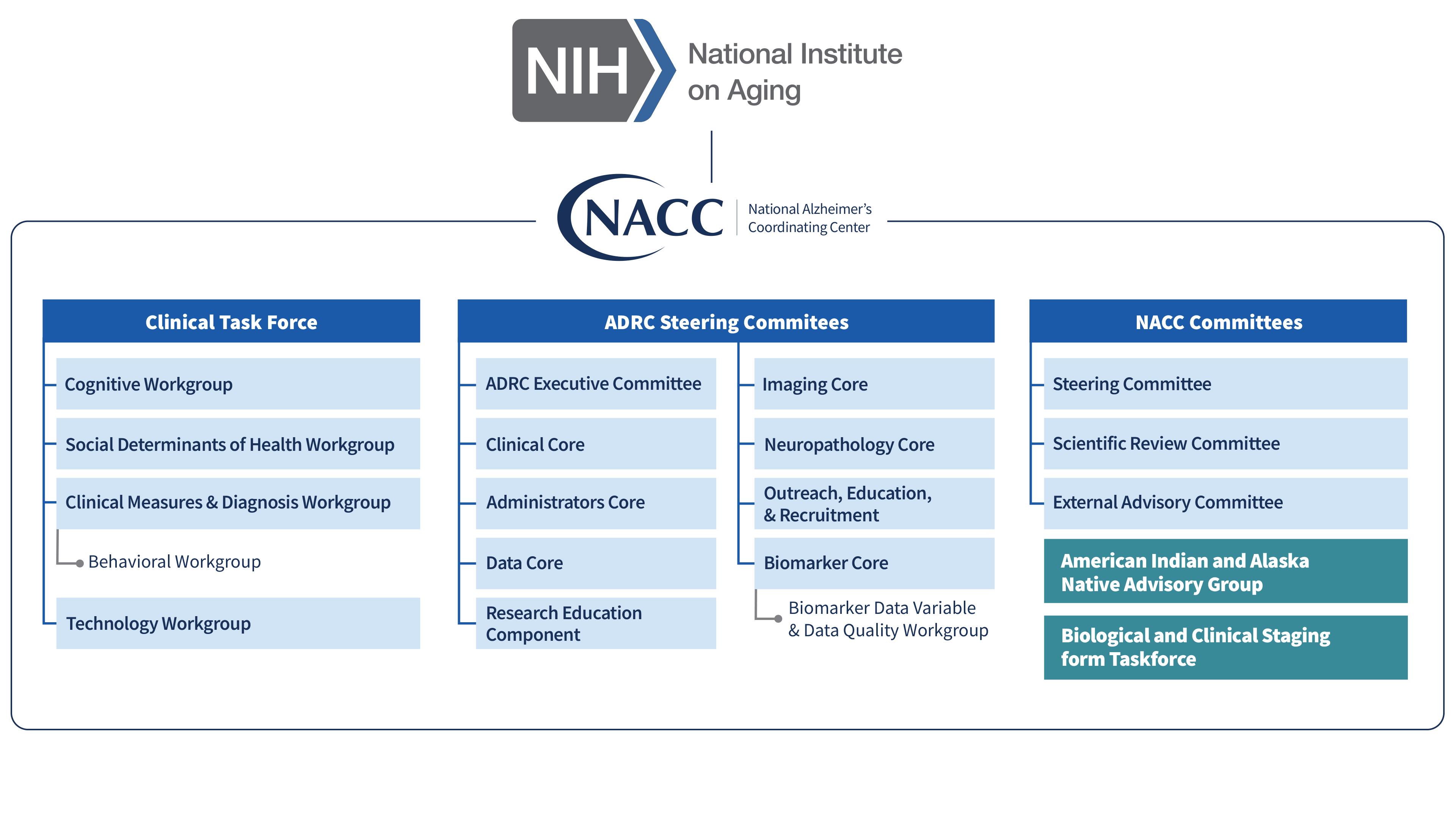 NIH National Institute on Aging

NACC National Alzheimer's Coordinating Center

Clinical Task Force

Cognitive Workgroup

Social Determinants of Health Workgroup

Clinical Measures & Diagnosis Workgroup

Behavioral Workgroup

Technology Workgroup

ADRC Steering Commitees

ADRC Executive Committee

Clinical Core

Administrators Core

Data Core

Research Education Component

Imaging Core

Neuropathology Core

Outreach, Education, & Recruitment

Biomarker Core

Biomarker Data Variable & Data Quality Workgroup

NACC Committees

Steering Committee

Scientific Review Committee

External Advisory Committee

American Indian and Alaska Native Advisory Group

Biological and Clinical Staging form Taskforce